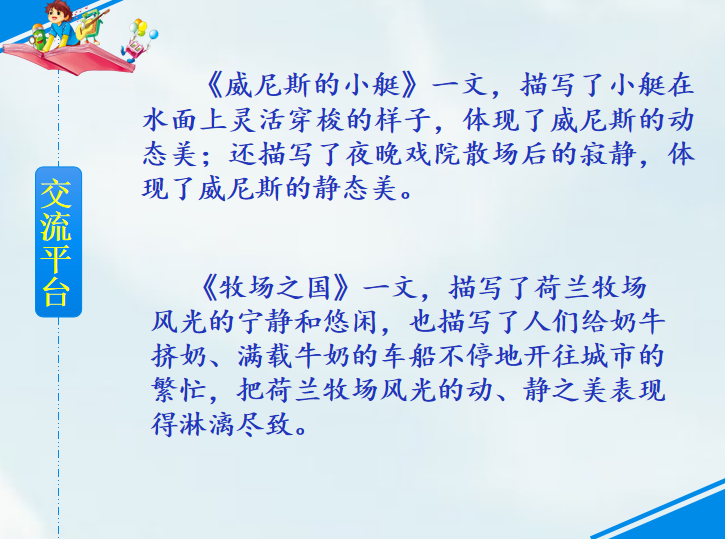 交流平台

《威尼斯的小艇》一文，描写了小艇在水面上灵活穿梭的样子，体现了威尼斯的动态美；还描写了夜晚戏院散场后的寂静，体现了威尼斯的静态美。

《牧场之国》一文，描写了荷兰牧场风光的宁静和悠闲，也描写了人们给奶牛挤奶、满载牛奶的车船不停地开往城市的繁忙，把荷兰牧场风光的动、静之美表现得淋漓尽致。